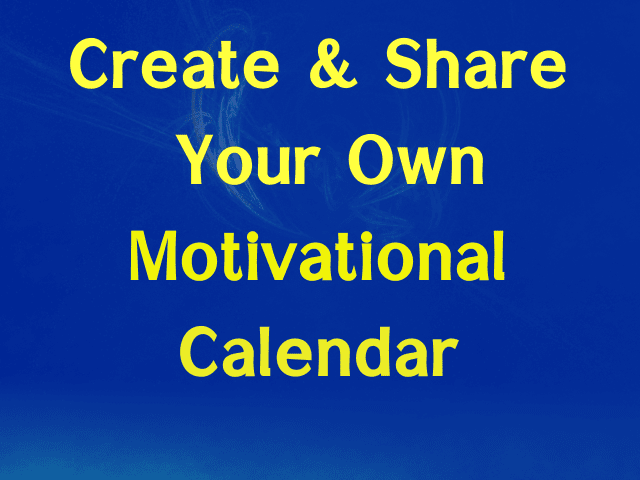 Create & Share Your Own Motivational Calendar